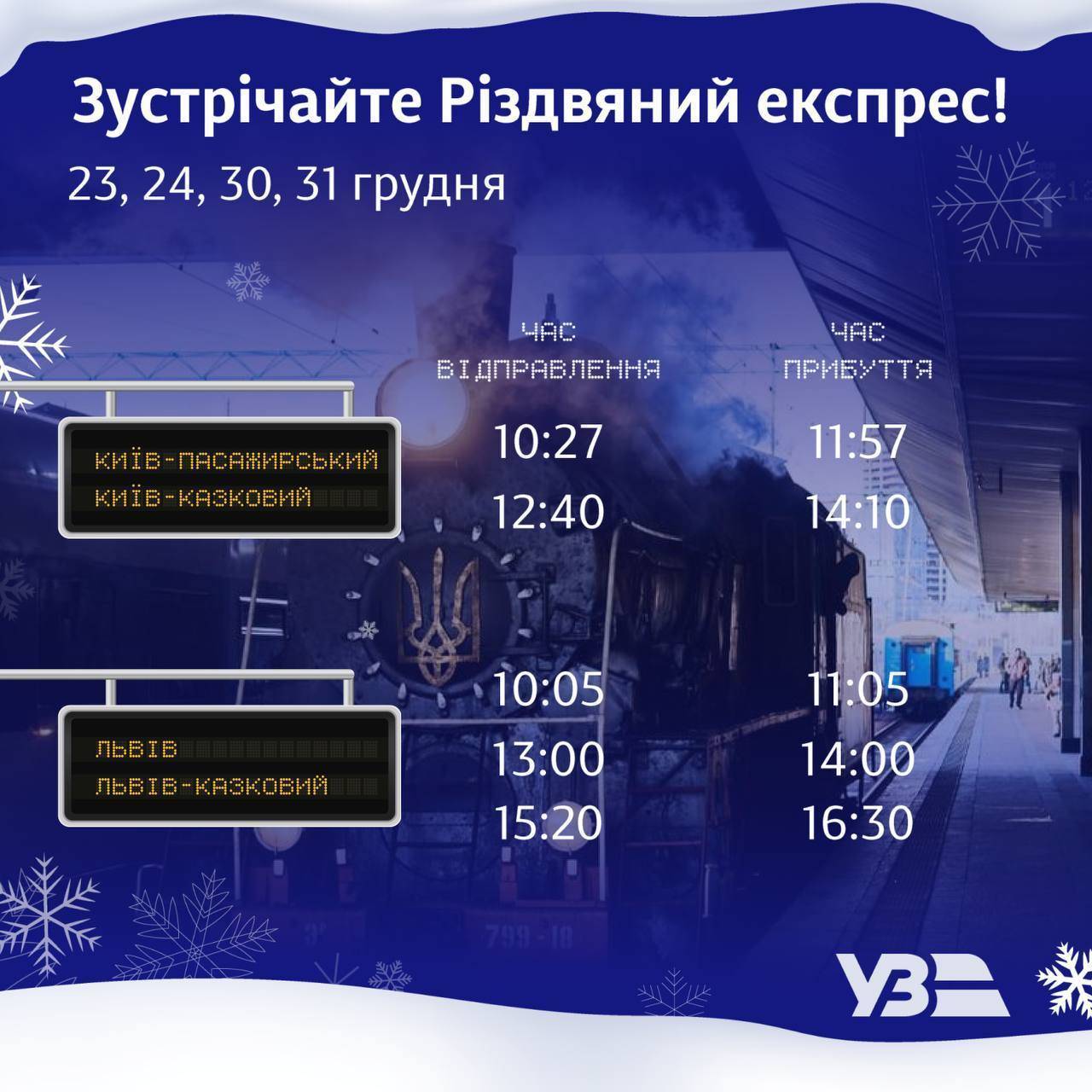 Зустрічайте Різдвяний експрес!

23, 24, 30, 31 грудня

| | ЧАС ВІДПРАВЛЕННЯ | ЧАС ПРИБУТТЯ |
|---|---|---|
| КИЇВ-ПАСАЖИРСЬКИЙ КИЇВ-КАЗКОВИЙ | 10:27 | 11:57 |
| | 12:40 | 14:10 |
| ЛЬВІВ ЛЬВІВ-КАЗКОВИЙ | 10:05 | 11:05 |
| | 13:00 | 14:00 |
| | 15:20 | 16:30 |

799-10

УЗ